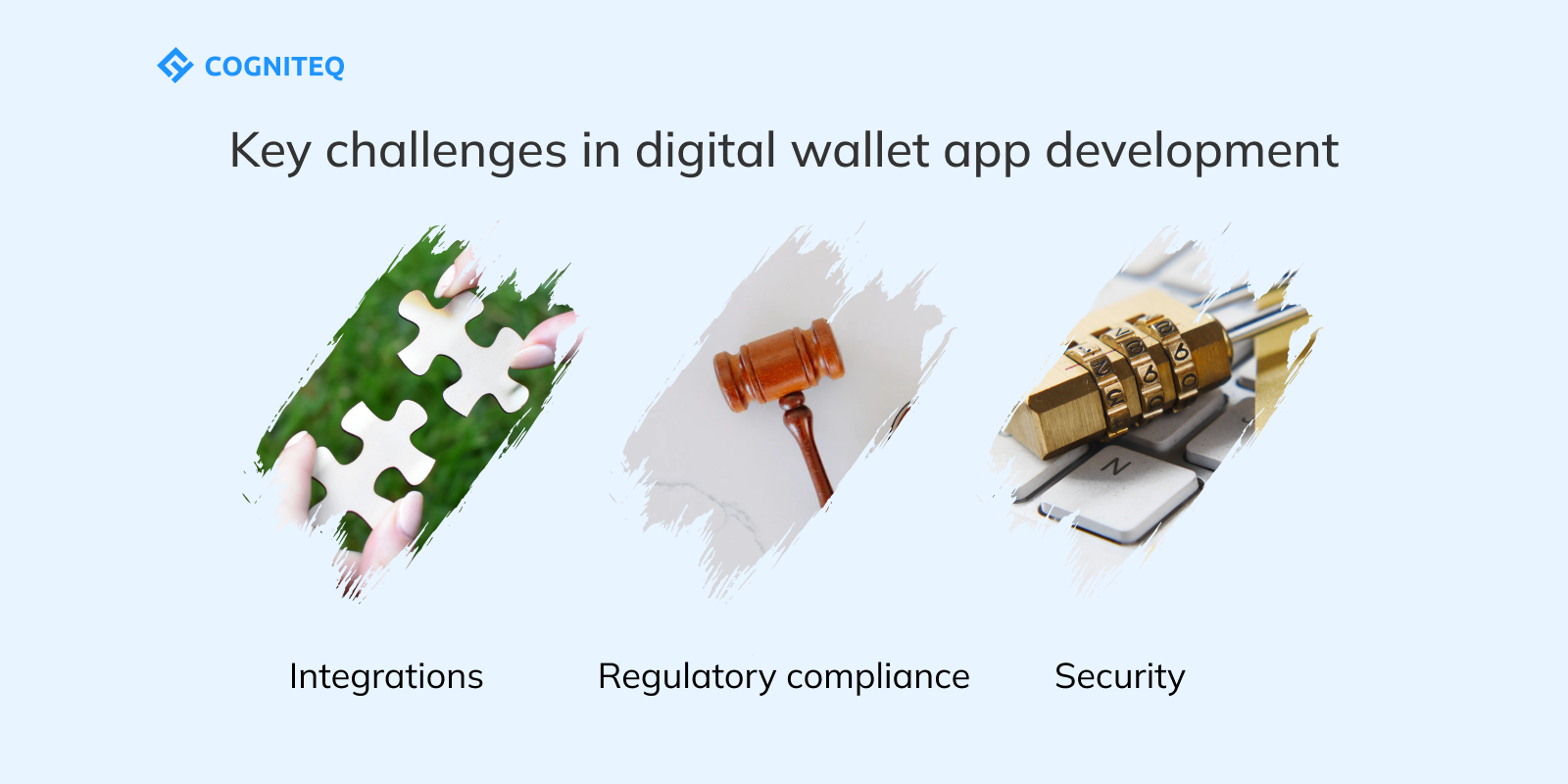 COGNITEQ

Key challenges in digital wallet app development

Integrations

Regulatory compliance

Security